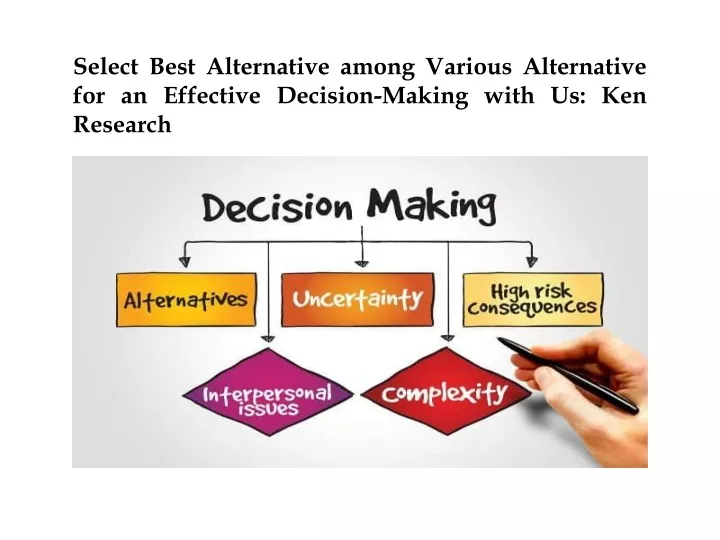 Select Best Alternative among Various Alternative for an Effective Decision-Making with Us: Ken Research

Decision Making

Alternatives

Uncertainty

High risk consequences

Interpersonal issues

Complexity